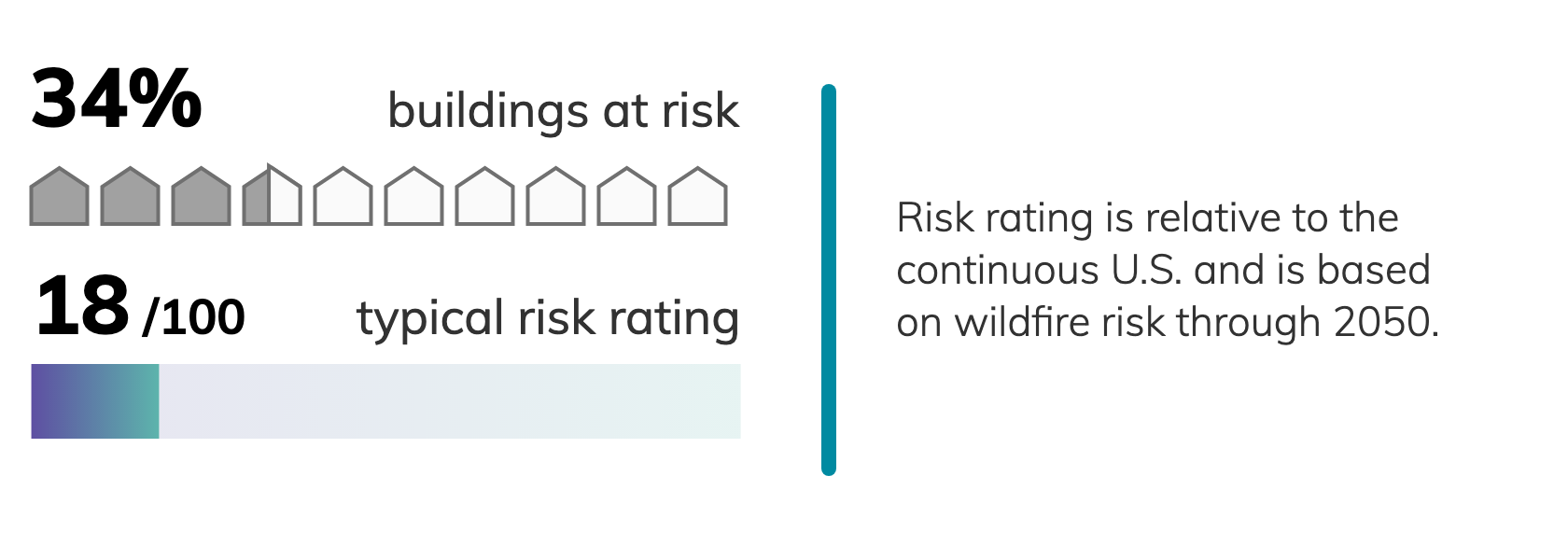 34% buildings at risk

18 /100 typical risk rating

Risk rating is relative to the continuous U.S. and is based on wildfire risk through 2050.